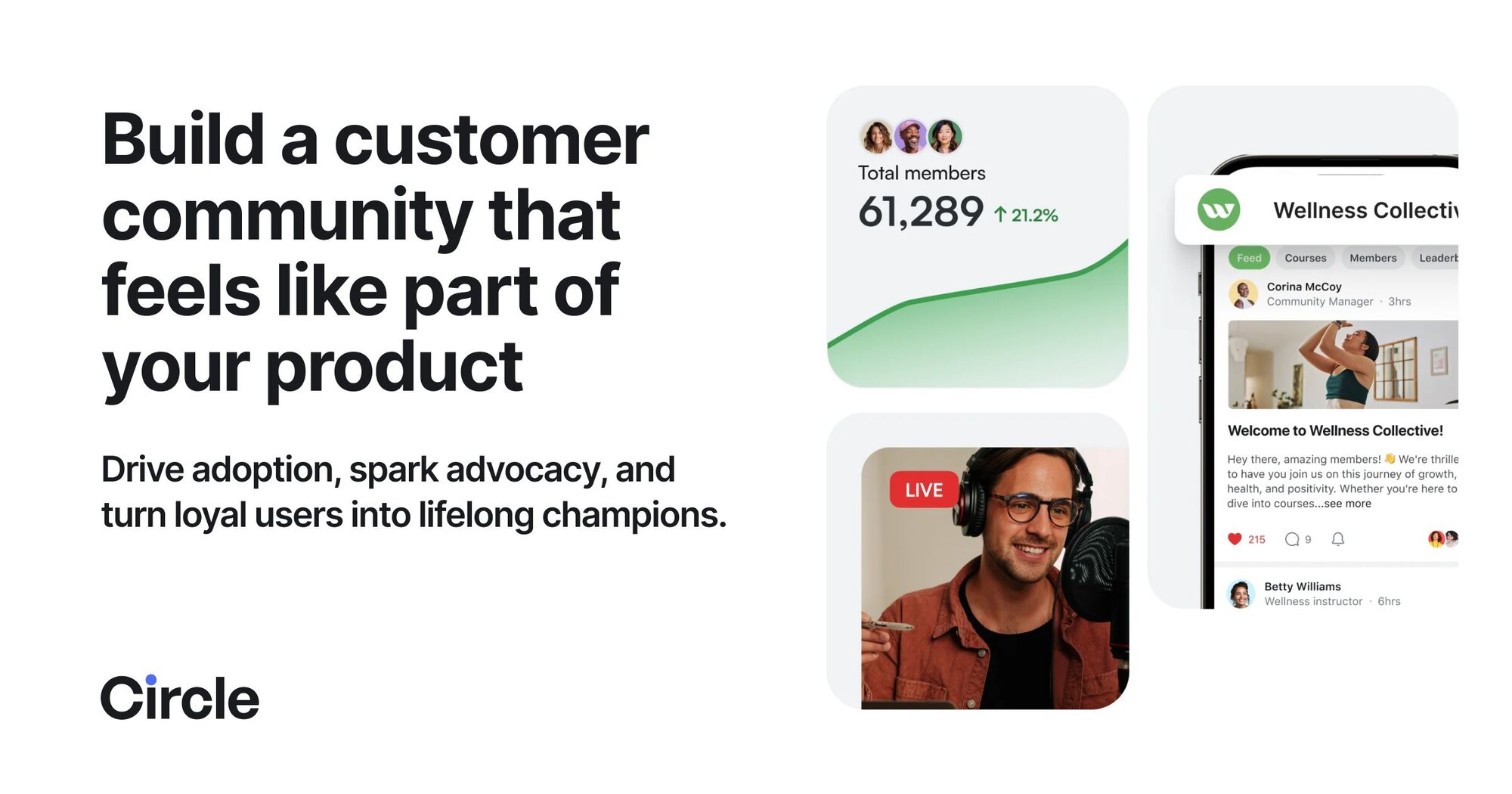 Build a customer community that feels like part of your product

Drive adoption, spark advocacy, and turn loyal users into lifelong champions.

Circle

Total members
61,289 ↑ 21.2%

LIVE

Wellness Collectiv

Feed Courses Members Leaderb

Corina McCoy
Community Manager · 3hrs

Welcome to Wellness Collective!

Hey there, amazing members! 👋 We're thrille to have you join us on this journey of growth, health, and positivity. Whether you're here to dive into courses...see more

215 9

Betty Williams
Wellness instructor · 6hrs